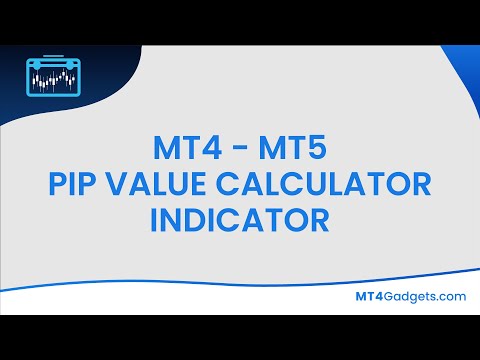 MT4 - MT5
PIP VALUE CALCULATOR
INDICATOR

MT4Gadgets.com